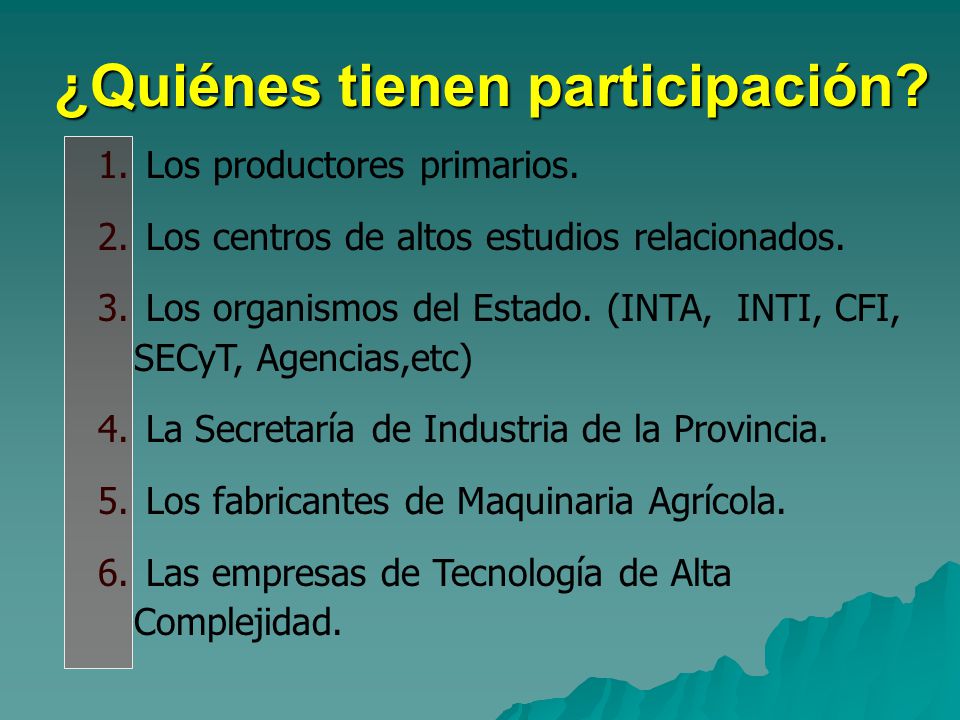 ¿Quiénes tienen participación?

1. Los productores primarios.

2. Los centros de altos estudios relacionados.

3. Los organismos del Estado. (INTA, INTI, CFI, SECyT, Agencias,etc)

4. La Secretaría de Industria de la Provincia.

5. Los fabricantes de Maquinaria Agrícola.

6. Las empresas de Tecnología de Alta Complejidad.